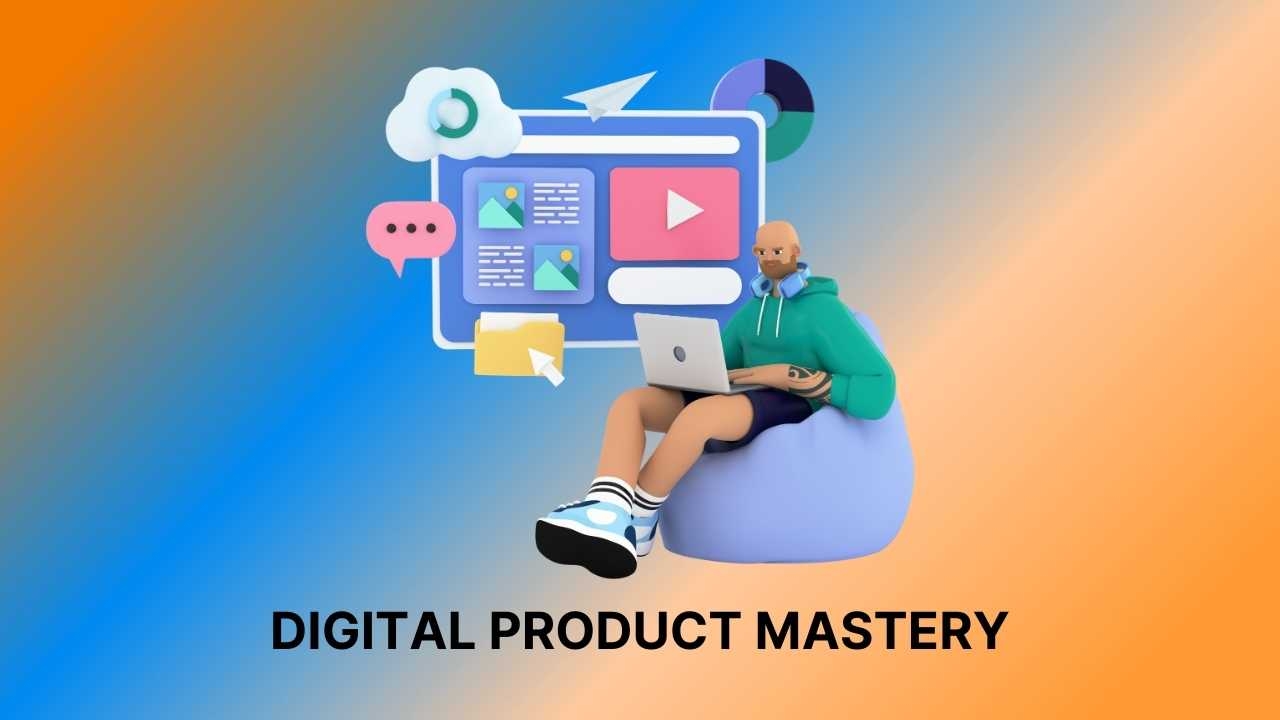 DIGITAL PRODUCT MASTERY